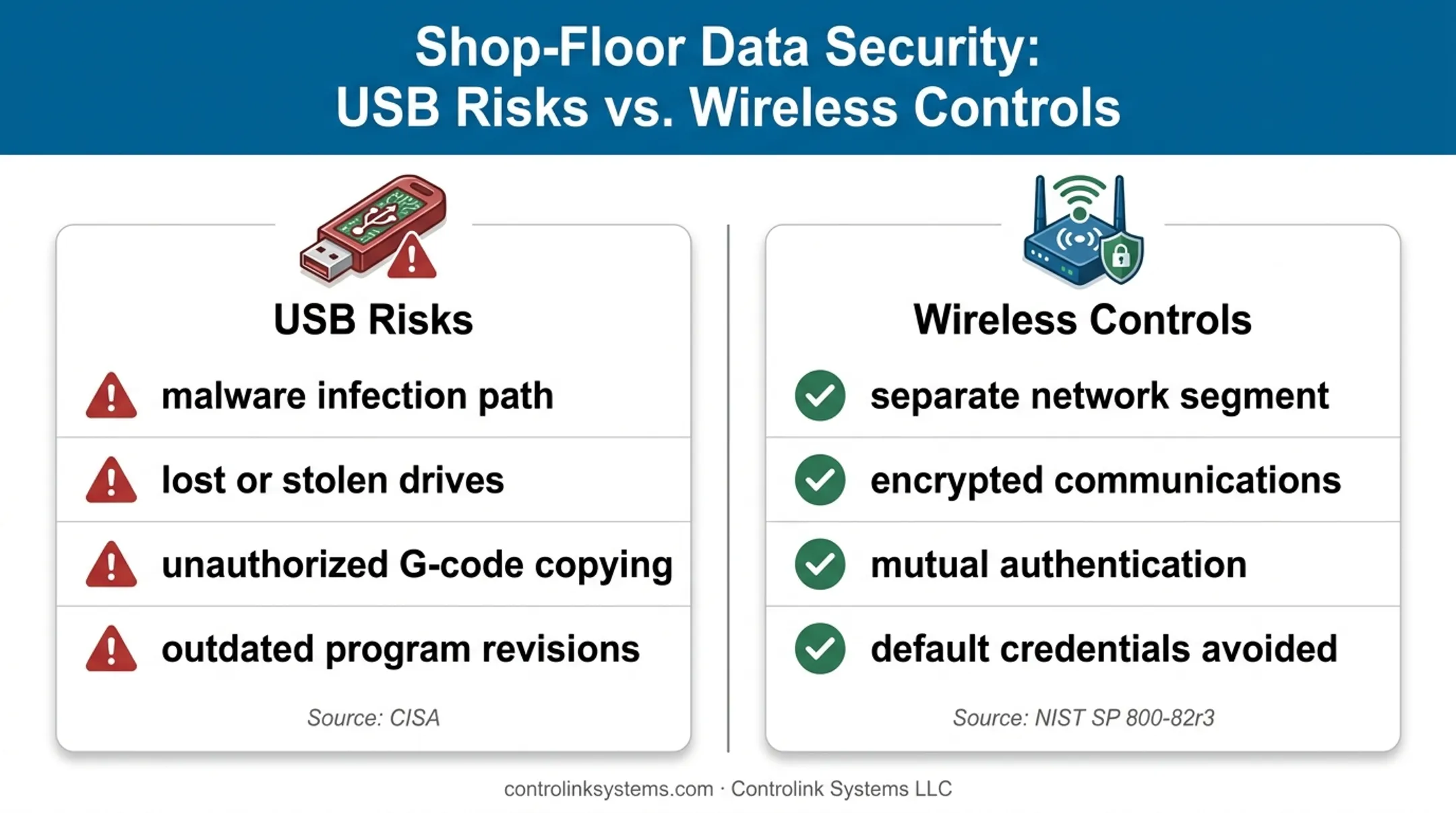 Shop-Floor Data Security:
USB Risks vs. Wireless Controls

USB Risks

malware infection path

lost or stolen drives

unauthorized G-code copying

outdated program revisions

Source: CISA

Wireless Controls

separate network segment

encrypted communications

mutual authentication

default credentials avoided

Source: NIST SP 800-82r3

controlinksystems.com · Controlink Systems LLC